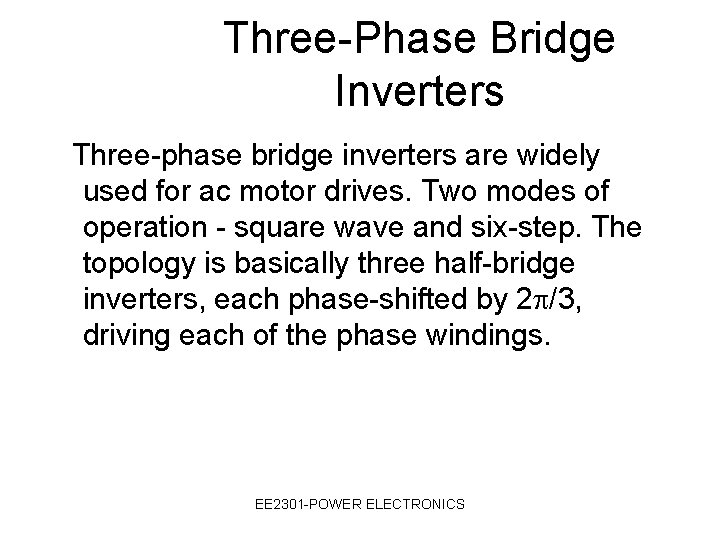 Three-Phase Bridge Inverters

Three-phase bridge inverters are widely used for ac motor drives. Two modes of operation - square wave and six-step. The topology is basically three half-bridge inverters, each phase-shifted by $2\pi/3$, driving each of the phase windings.

EE2301-POWER ELECTRONICS